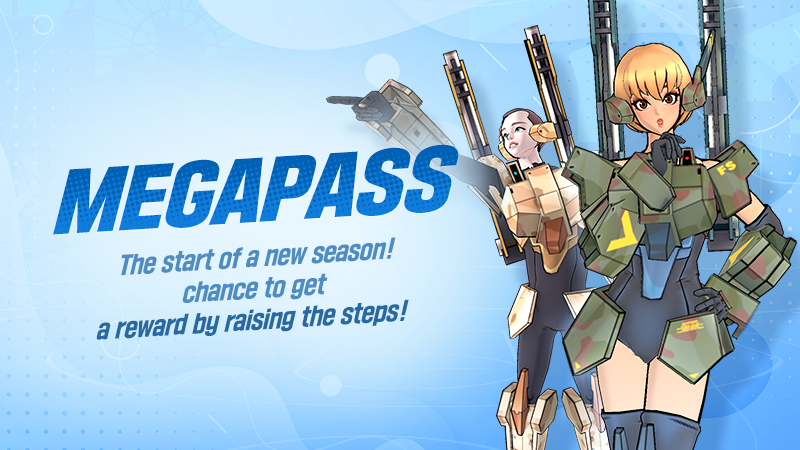 MEGAPASS

The start of a new season!
chance to get
a reward by raising the steps!

FS